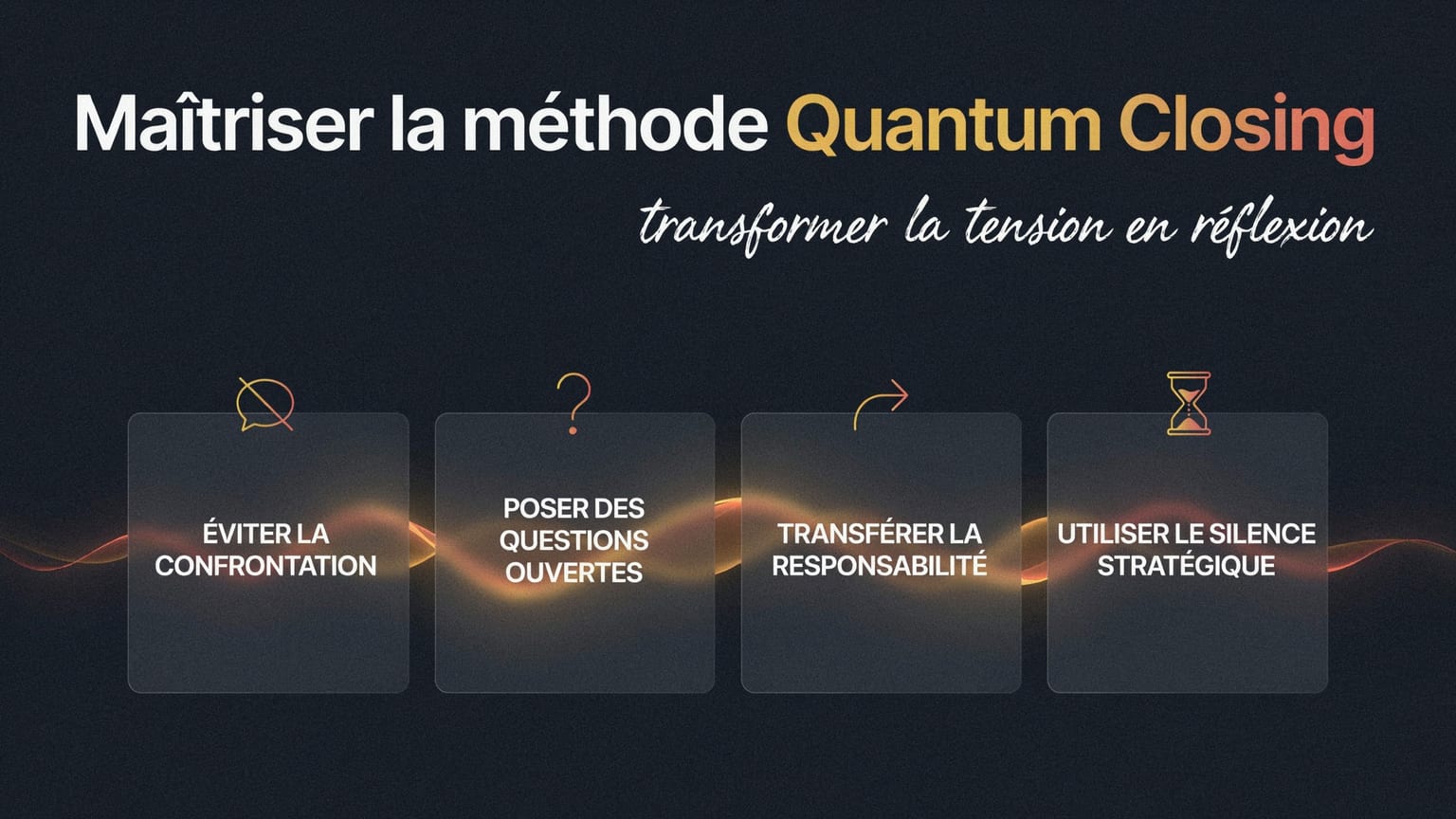 Maîtriser la méthode Quantum Closing

transformer la tension en réflexion

ÉVITER LA CONFRONTATION

POSER DES QUESTIONS OUVERTES

TRANSFÉRER LA RESPONSABILITÉ

UTILISER LE SILENCE STRATÉGIQUE